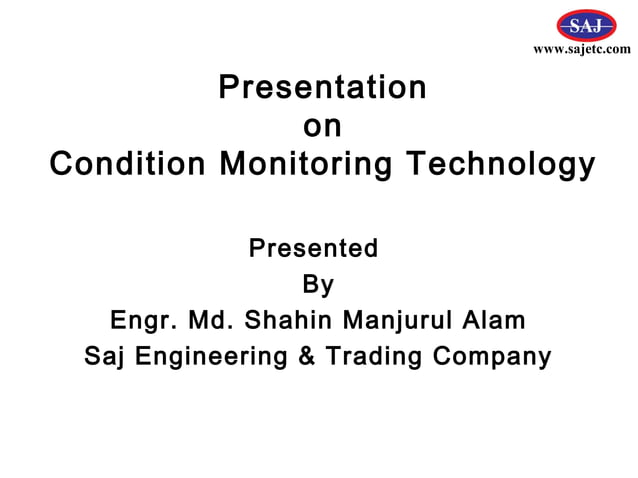 SAJ
www.sajetc.com

Presentation
on
Condition Monitoring Technology

Presented
By
Engr. Md. Shahin Manjurul Alam
Saj Engineering & Trading Company